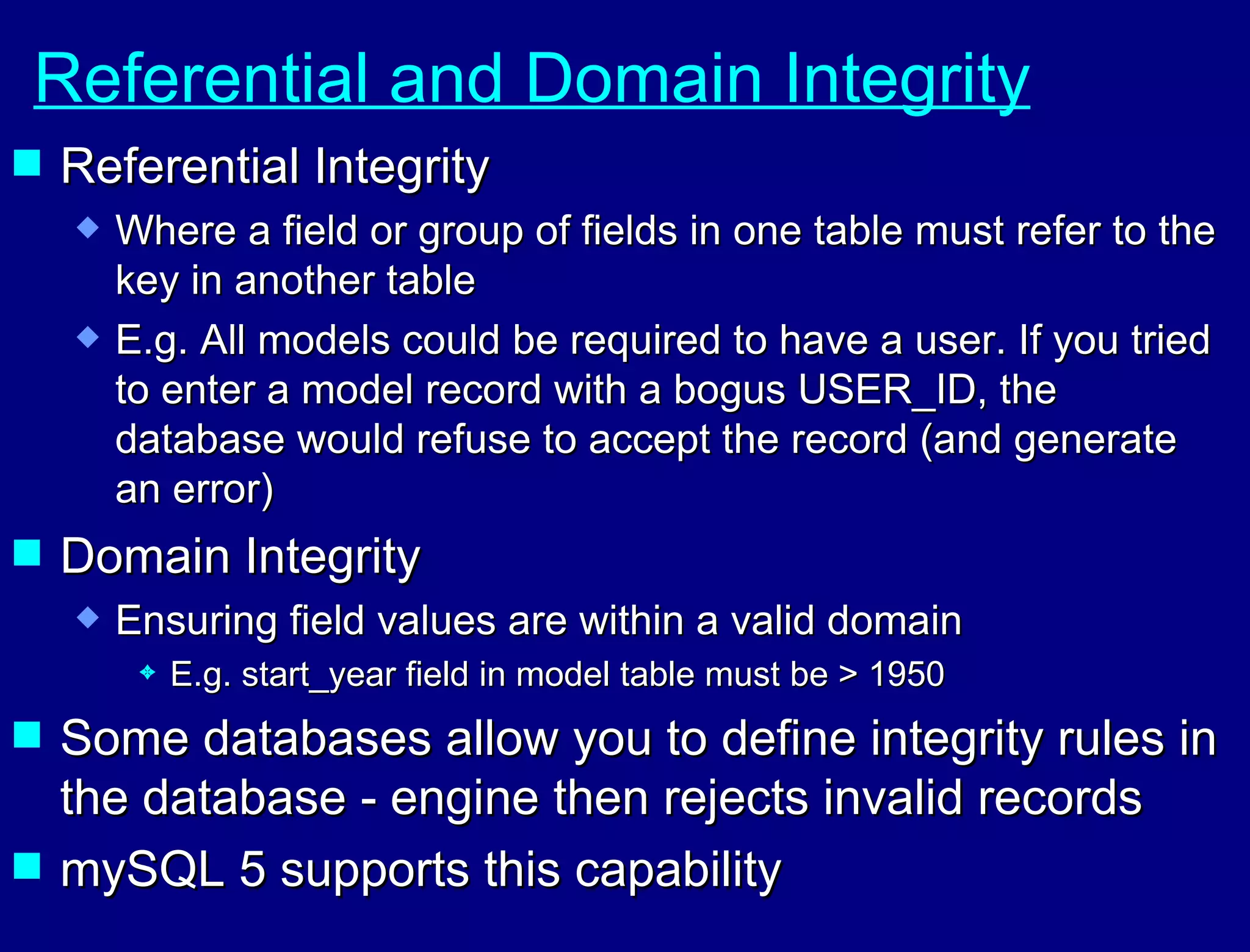 Referential and Domain Integrity

Referential Integrity

Where a field or group of fields in one table must refer to the key in another table

E.g. All models could be required to have a user. If you tried to enter a model record with a bogus USER_ID, the database would refuse to accept the record (and generate an error)

Domain Integrity

Ensuring field values are within a valid domain

E.g. start_year field in model table must be > 1950

Some databases allow you to define integrity rules in the database - engine then rejects invalid records

mySQL 5 supports this capability